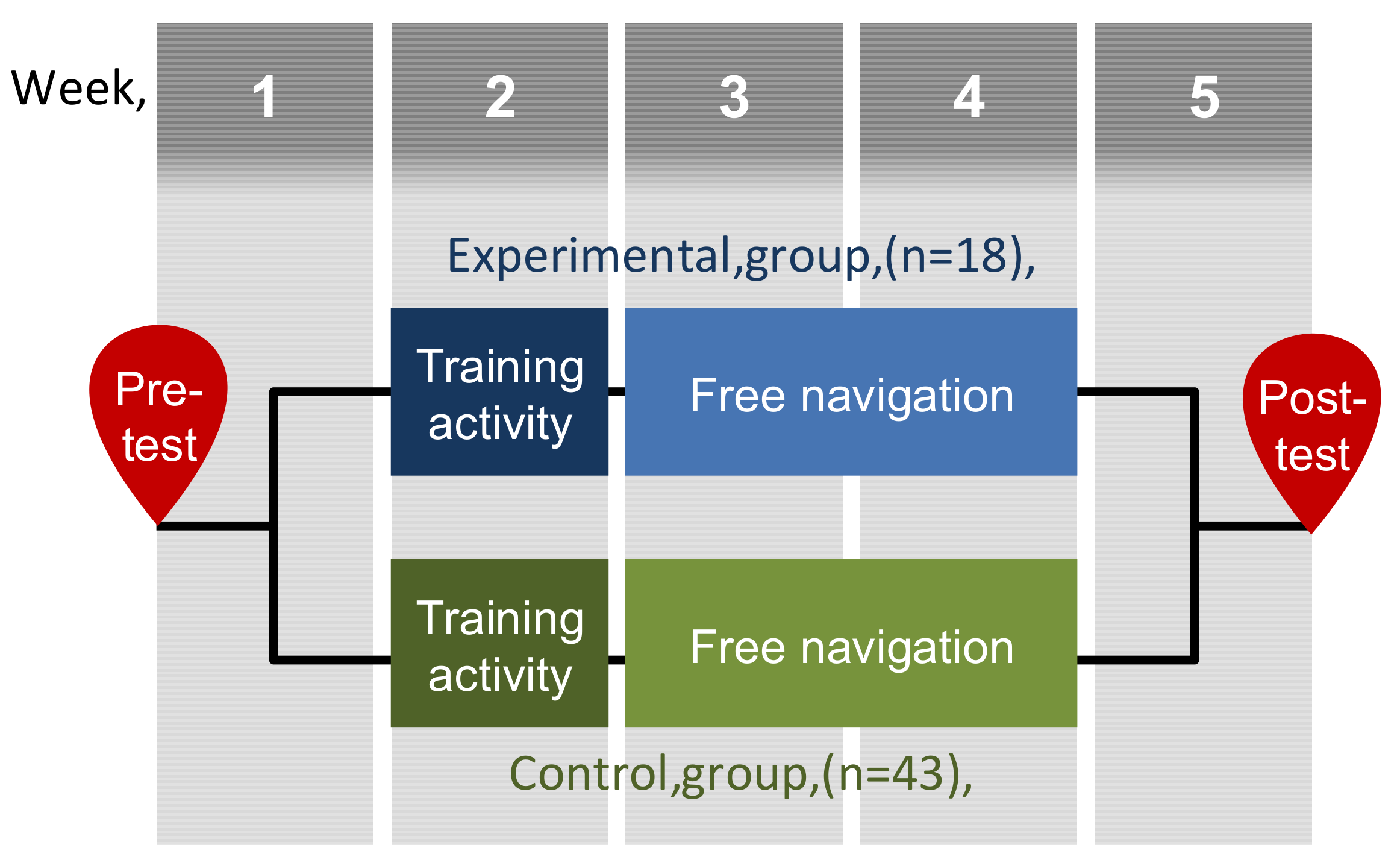 Week,

1

2

3

4

5

Experimental,group,(n=18),

Pre-test

Training activity

Free navigation

Post-test

Training activity

Free navigation

Control,group,(n=43),